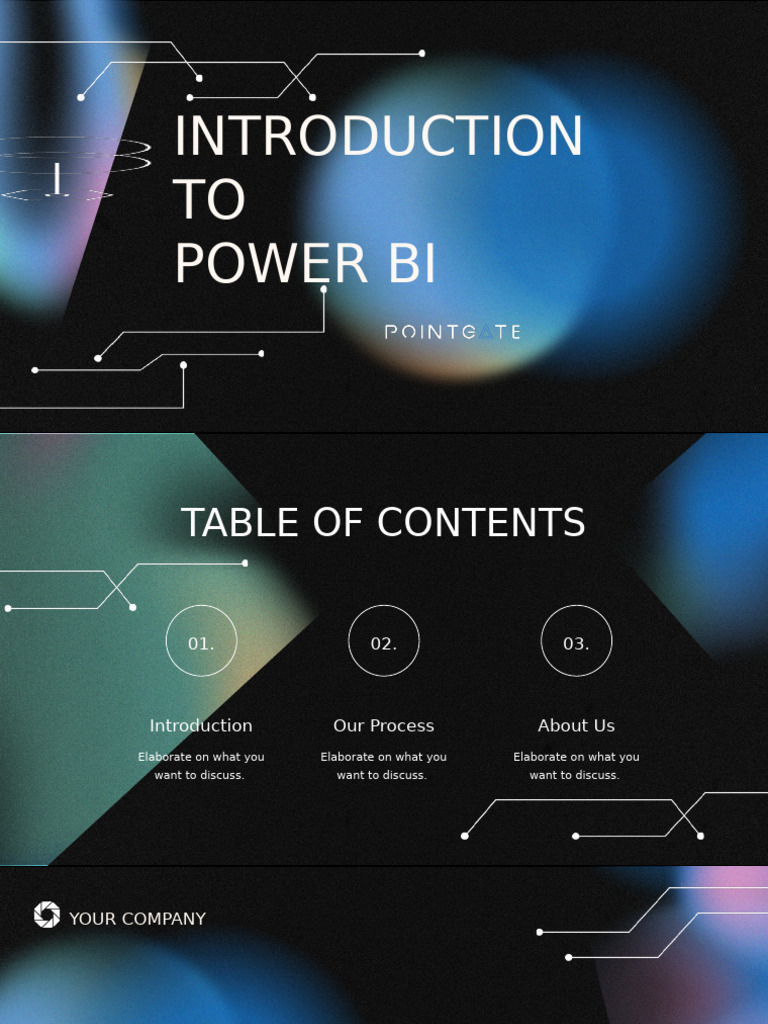 INTRODUCTION TO POWER BI

POINTGATE

TABLE OF CONTENTS

01.

Introduction

Elaborate on what you want to discuss.

02.

Our Process

Elaborate on what you want to discuss.

03.

About Us

Elaborate on what you want to discuss.

YOUR COMPANY